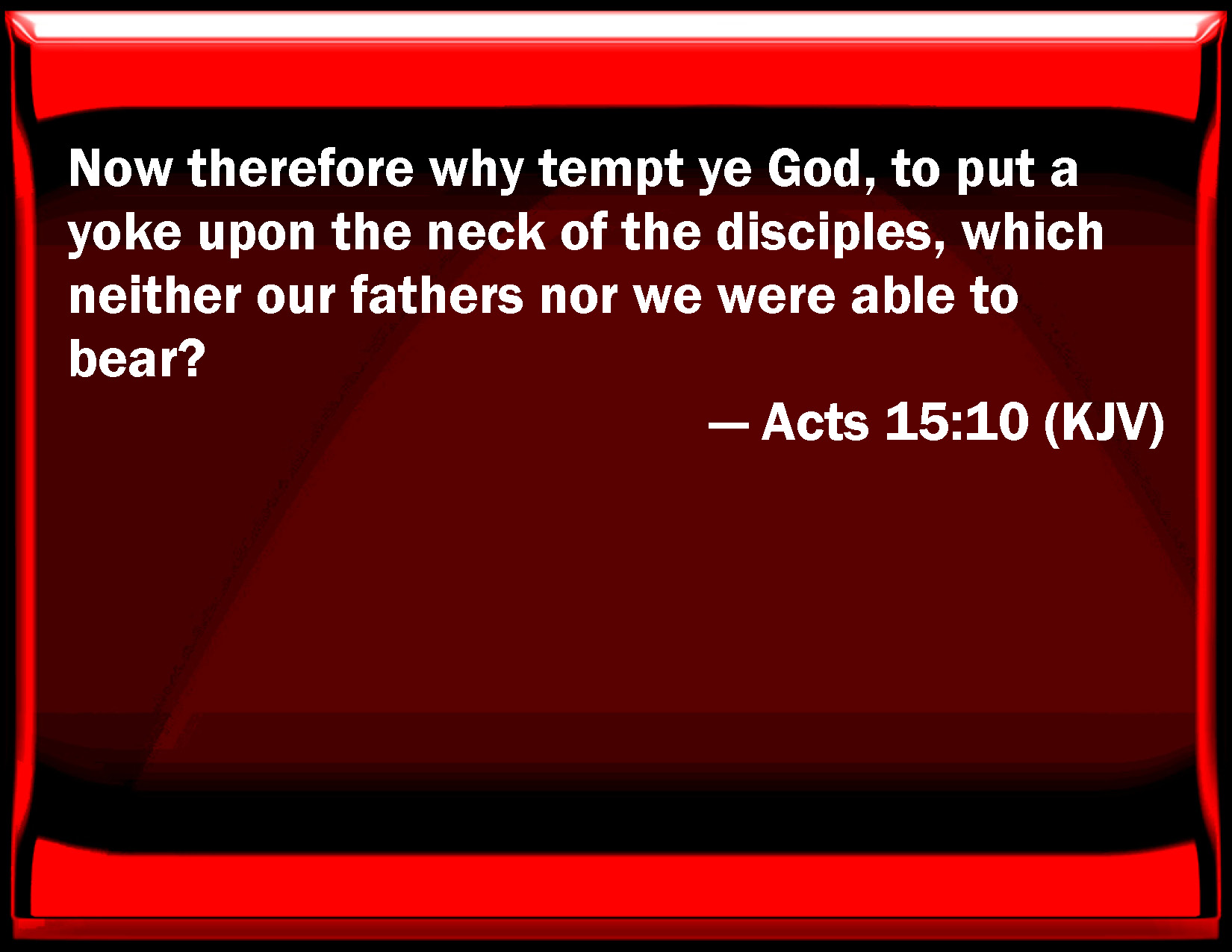 Now therefore why tempt ye God, to put a yoke upon the neck of the disciples, which neither our fathers nor we were able to bear?

— Acts 15:10 (KJV)